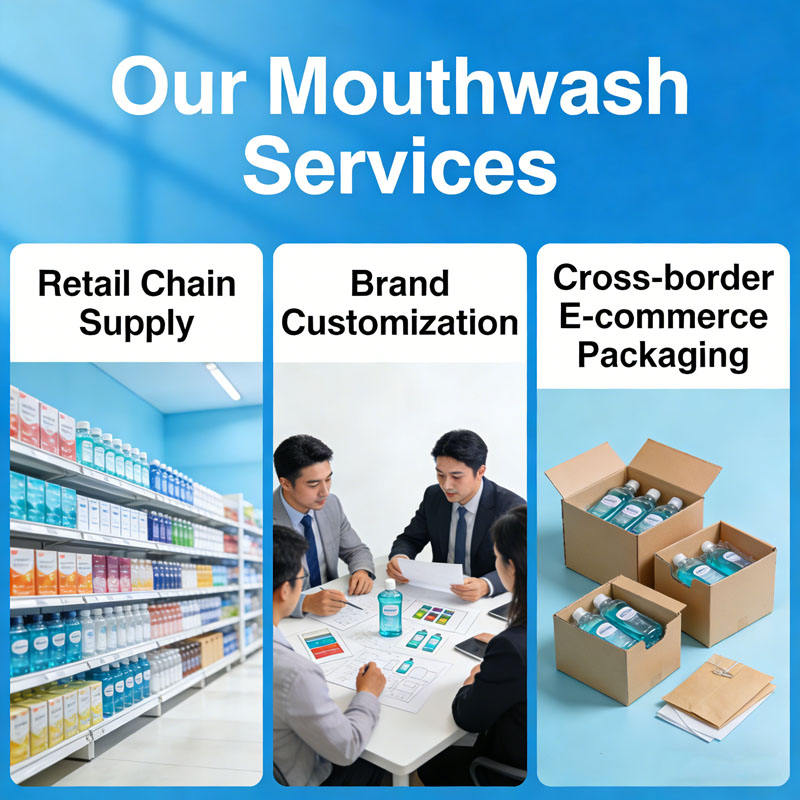 Our Mouthwash Services

Retail Chain Supply

Brand Customization

Cross-border E-commerce Packaging